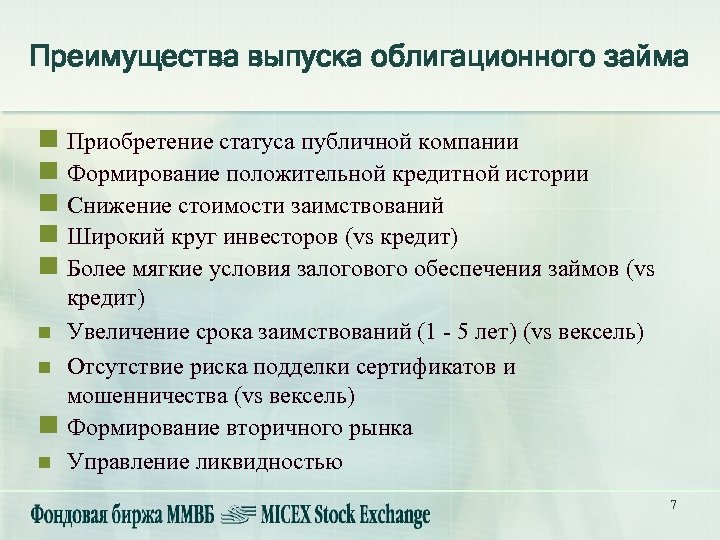 Преимущества выпуска облигационного займа

Приобретение статуса публичной компании
Формирование положительной кредитной истории
Снижение стоимости заимствований
Широкий круг инвесторов (vs кредит)
Более мягкие условия залогового обеспечения займов (vs кредит)
Увеличение срока заимствований (1 - 5 лет) (vs вексель)
Отсутствие риска подделки сертификатов и мошенничества (vs вексель)
Формирование вторичного рынка
Управление ликвидностью

Фондовая биржа ММВБ MICEX Stock Exchange

7